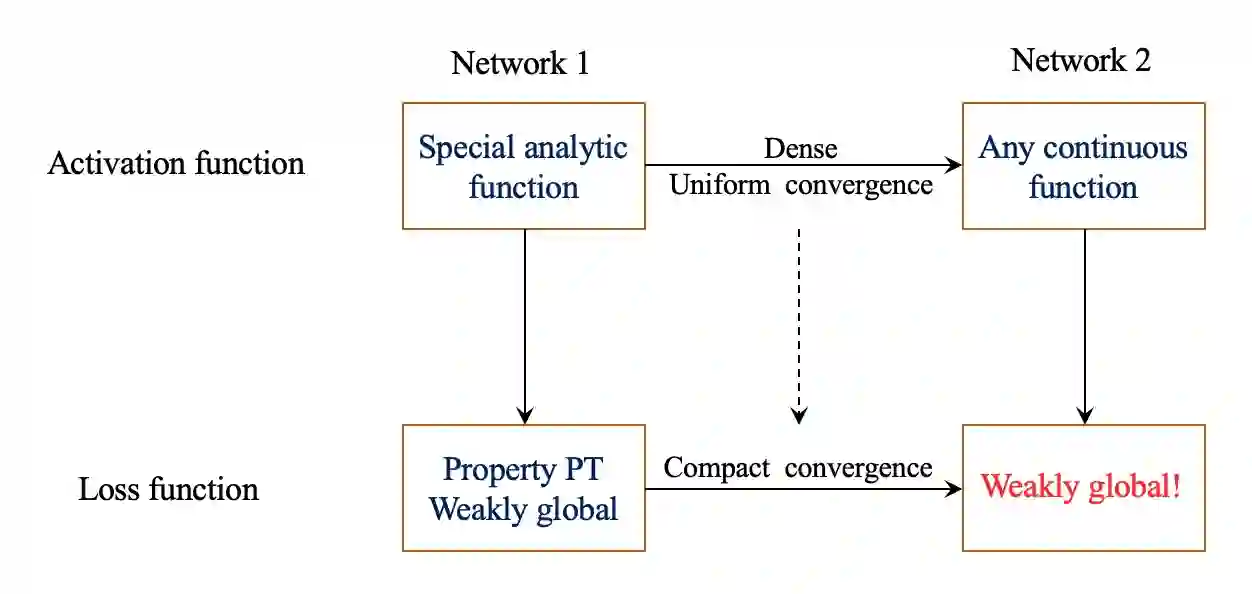 Network 1

Network 2

Activation function

Special analytic function

Dense

Uniform convergence

Any continuous function

Loss function

Property PT Weakly global

Compact convergence

Weakly global!